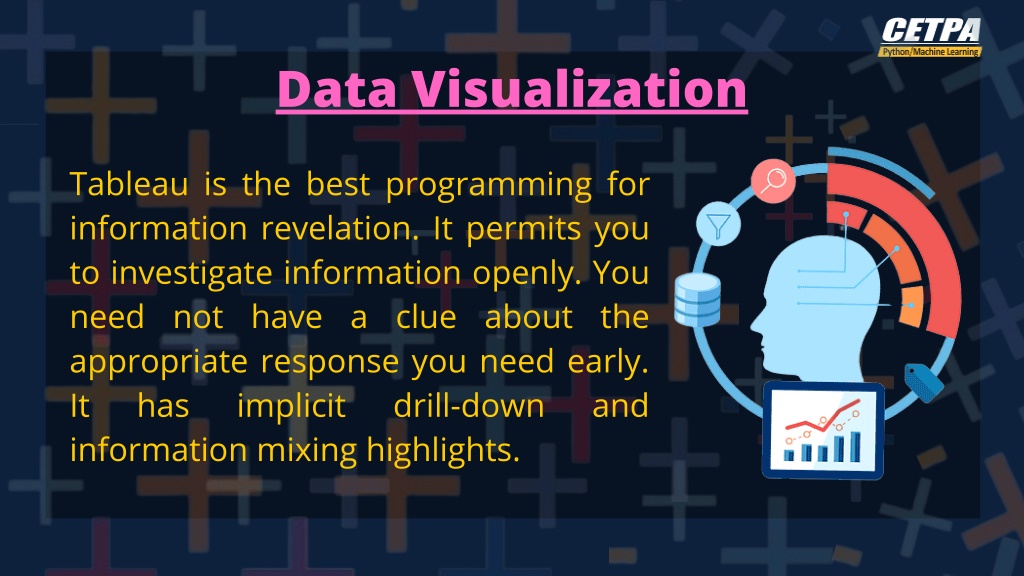 CETPA
Python/Machine Learning

Data Visualization

Tableau is the best programming for information revelation. It permits you to investigate information openly. You need not have a clue about the appropriate response you need early. It has implicit drill-down and information mixing highlights.